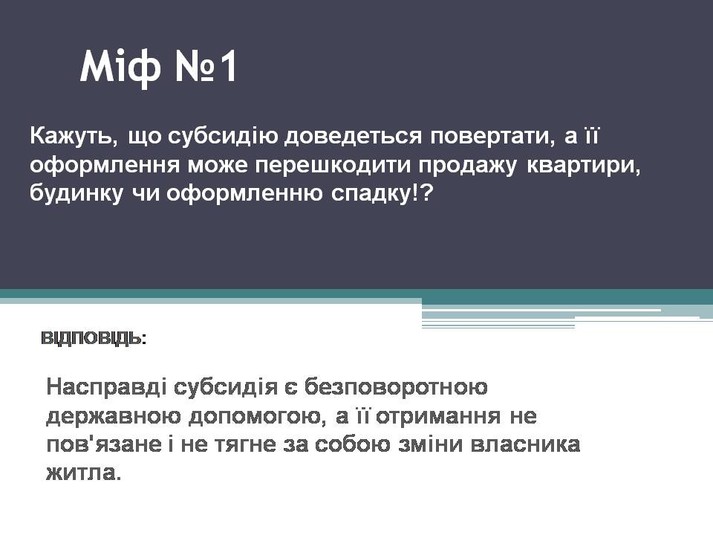 Міф №1

Кажуть, що субсидію доведеться повертати, а її оформлення може перешкодити продажу квартири, будинку чи оформленню спадку!?

ВІДПОВІДЬ:

Насправді субсидія є безповоротною державною допомогою, а її отримання не пов'язане і не тягне за собою зміни власника житла.